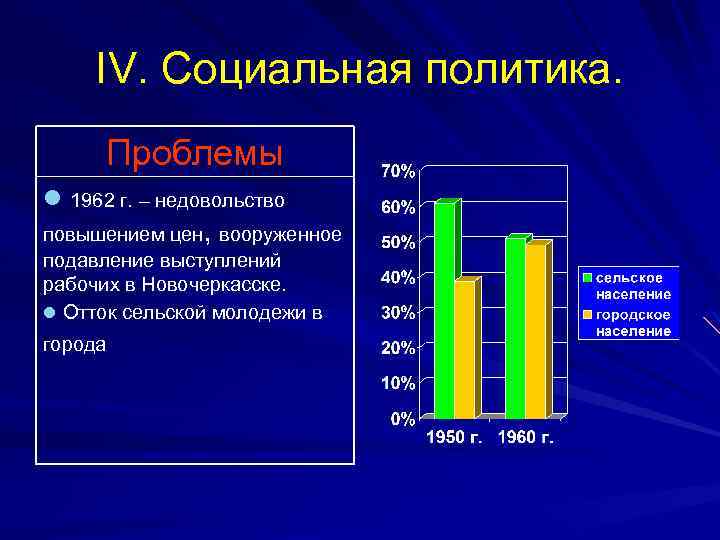 IV. Социальная политика.

Проблемы

1962 г. – недовольство повышением цен, вооруженное подавление выступлений рабочих в Новочеркасске.

Отток сельской молодежи в города

70%
60%
50%
40%
30%
20%
10%
0%

1950 г. 1960 г.

сельское население
городское население